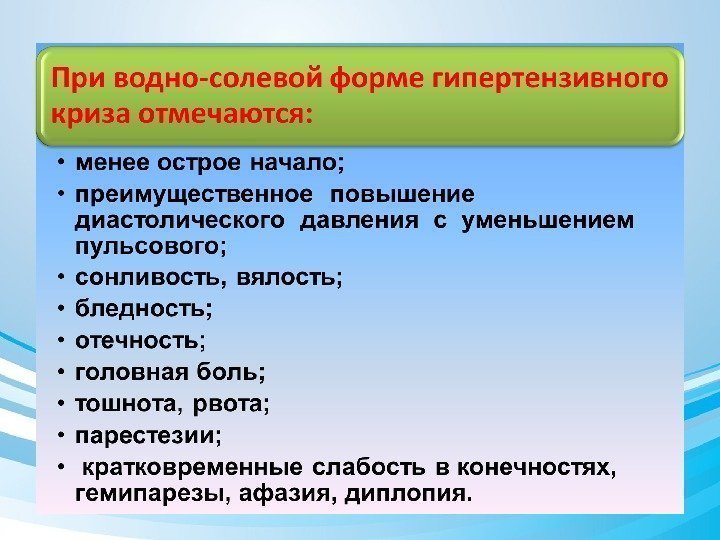 При водно-солевой форме гипертензивного криза отмечаются:

• менее острое начало;
• преимущественное повышение диастолического давления с уменьшением пульсового;
• сонливость, вялость;
• бледность;
• отечность;
• головная боль;
• тошнота, рвота;
• парестезии;
• кратковременные слабость в конечностях, гемипарезы, афазия, диплопия.